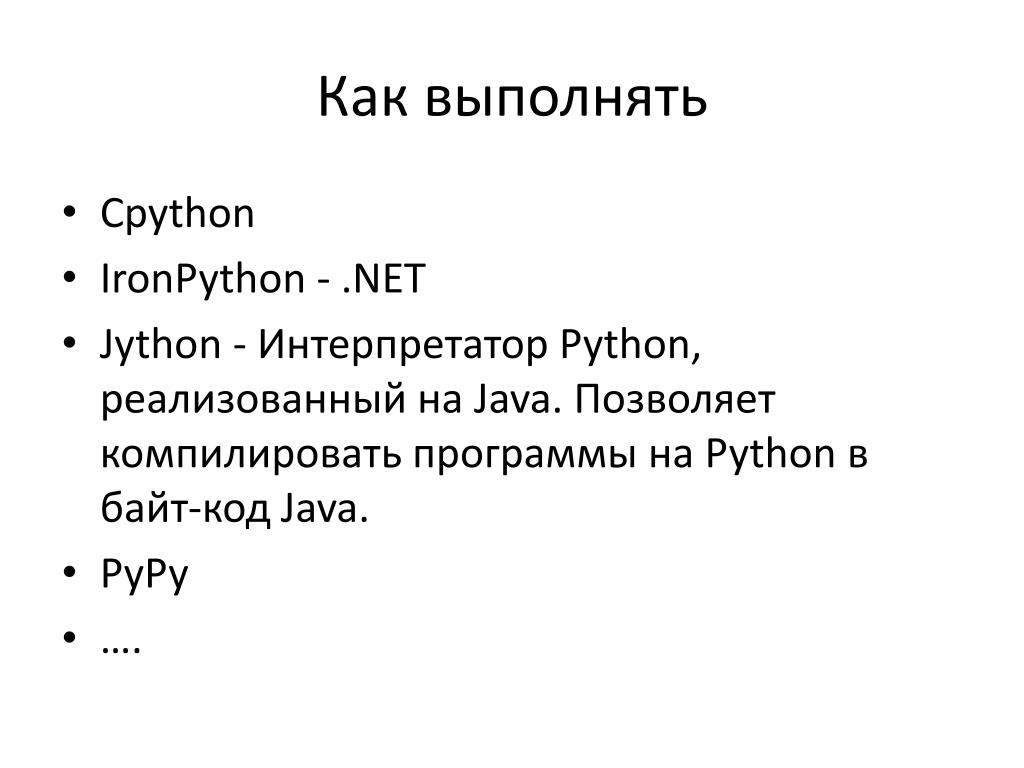 Как выполнять

• Cpython
• IronPython - .NET
• Jython - Интерпретатор Python, реализованный на Java. Позволяет компилировать программы на Python в байт-код Java.
• PyPy
• ….